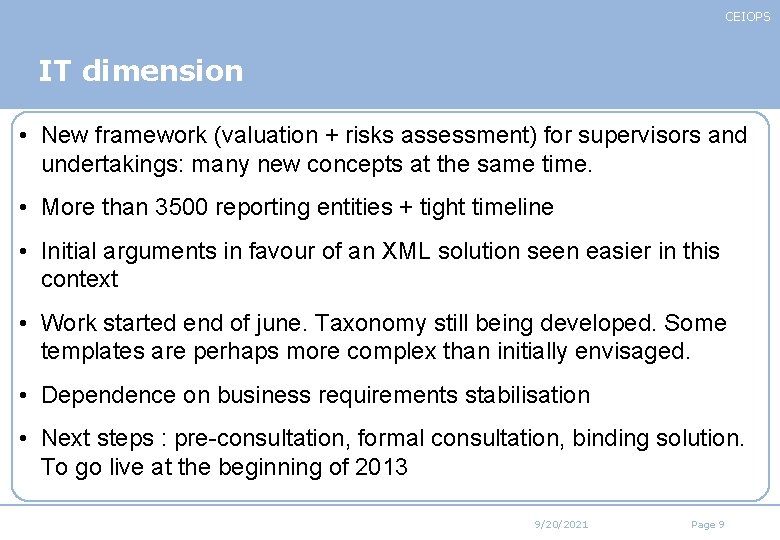 CEIOPS

IT dimension

• New framework (valuation + risks assessment) for supervisors and undertakings: many new concepts at the same time.

• More than 3500 reporting entities + tight timeline

• Initial arguments in favour of an XML solution seen easier in this context

• Work started end of june. Taxonomy still being developed. Some templates are perhaps more complex than initially envisaged.

• Dependence on business requirements stabilisation

• Next steps : pre-consultation, formal consultation, binding solution. To go live at the beginning of 2013

9/20/2021 Page 9